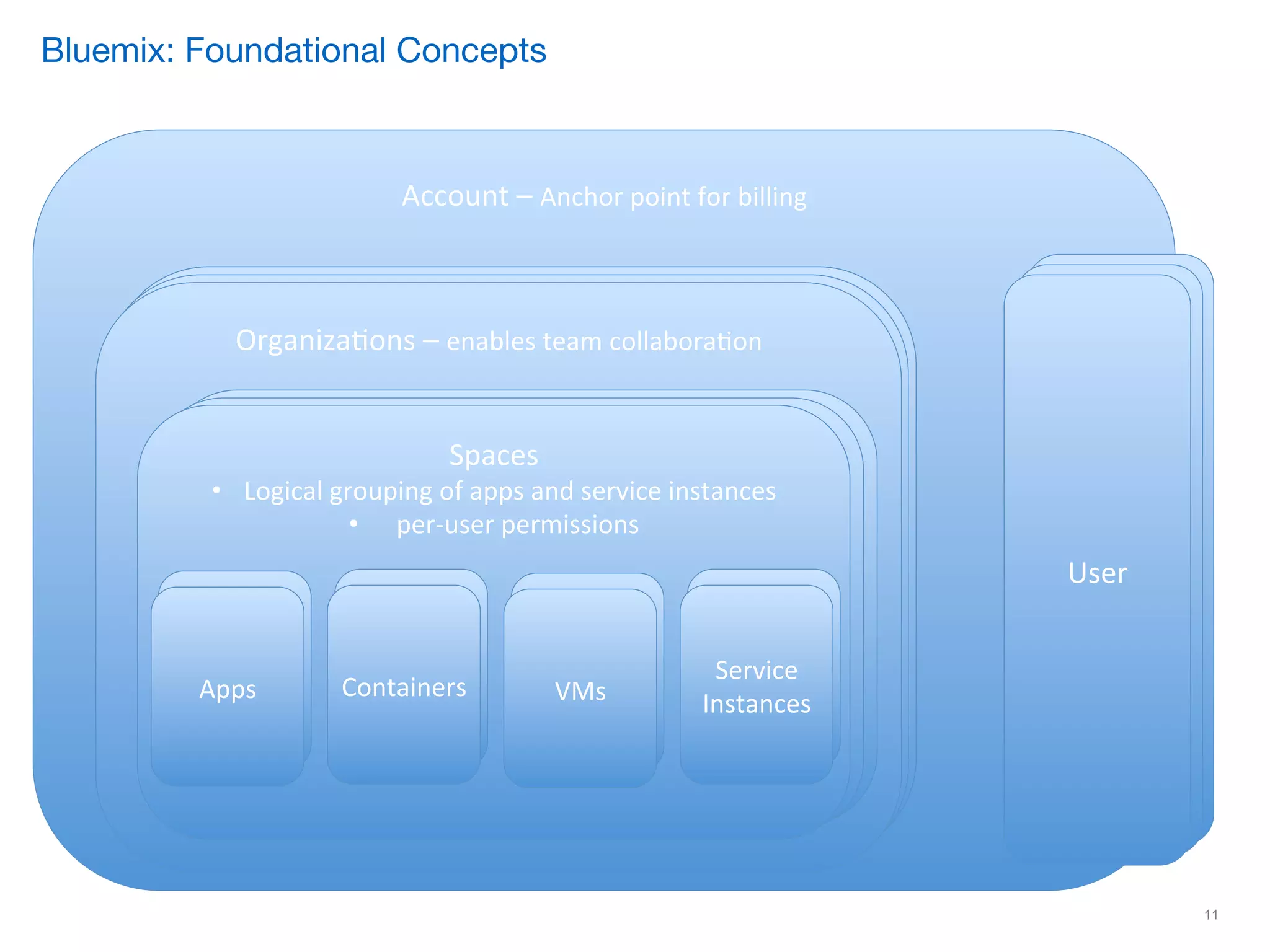 Bluemix: Foundational Concepts

Account – Anchor point for billing

Organizations – enables team collaboration

Spaces
• Logical grouping of apps and service instances
• per-user permissions

Apps

Containers

VMs

Service Instances

User

11